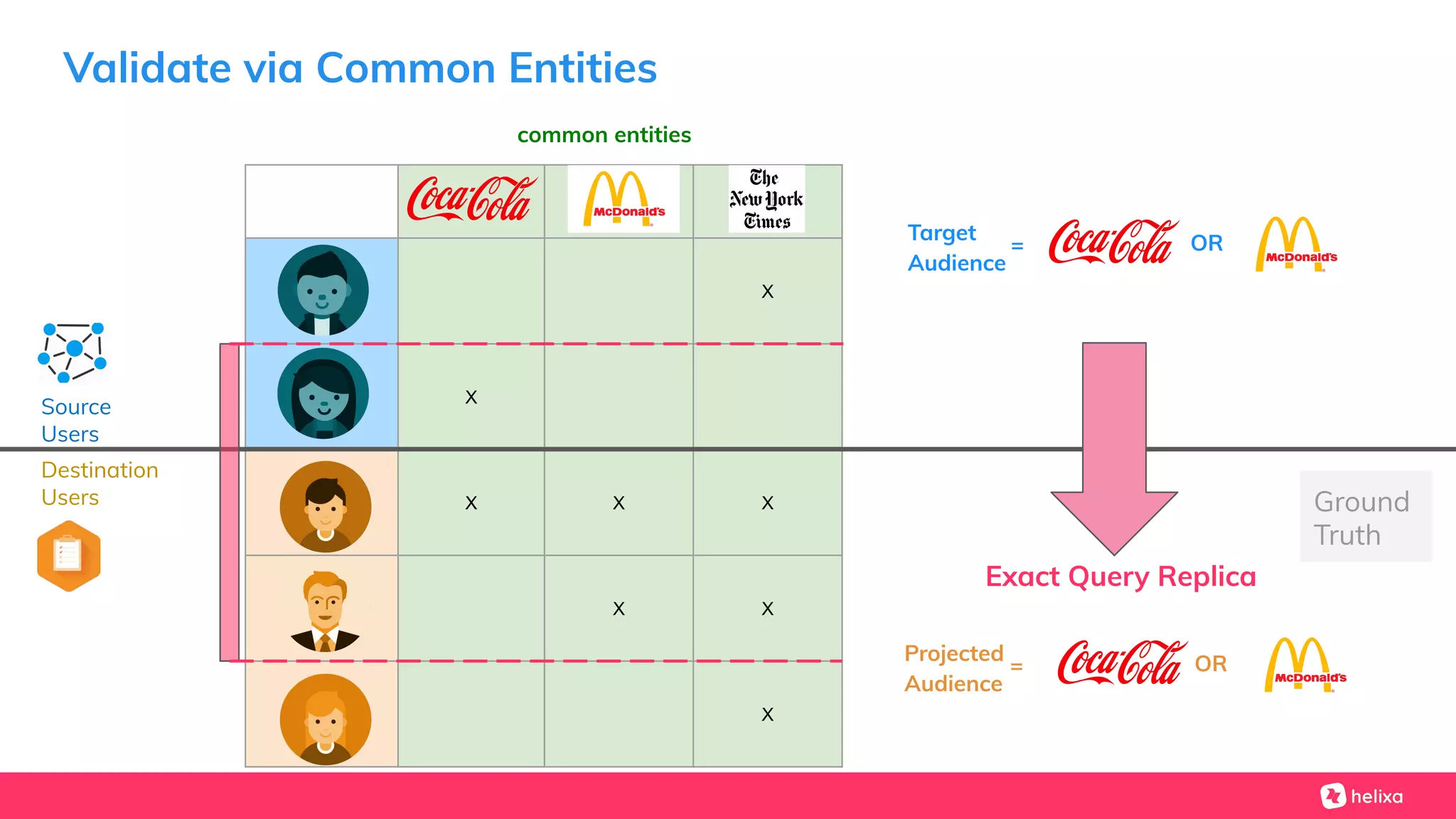 Validate via Common Entities

common entities

| | Coca-Cola | McDonald's | The New York Times |
|---|---|---|---|
| | | | X |
| | X | | |
| | X | X | X |
| | | X | X |
| | | | X |

Source Users

Destination Users

Target Audience = Coca-Cola OR McDonald's

Ground Truth

Exact Query Replica

Projected Audience = Coca-Cola OR McDonald's

helixa